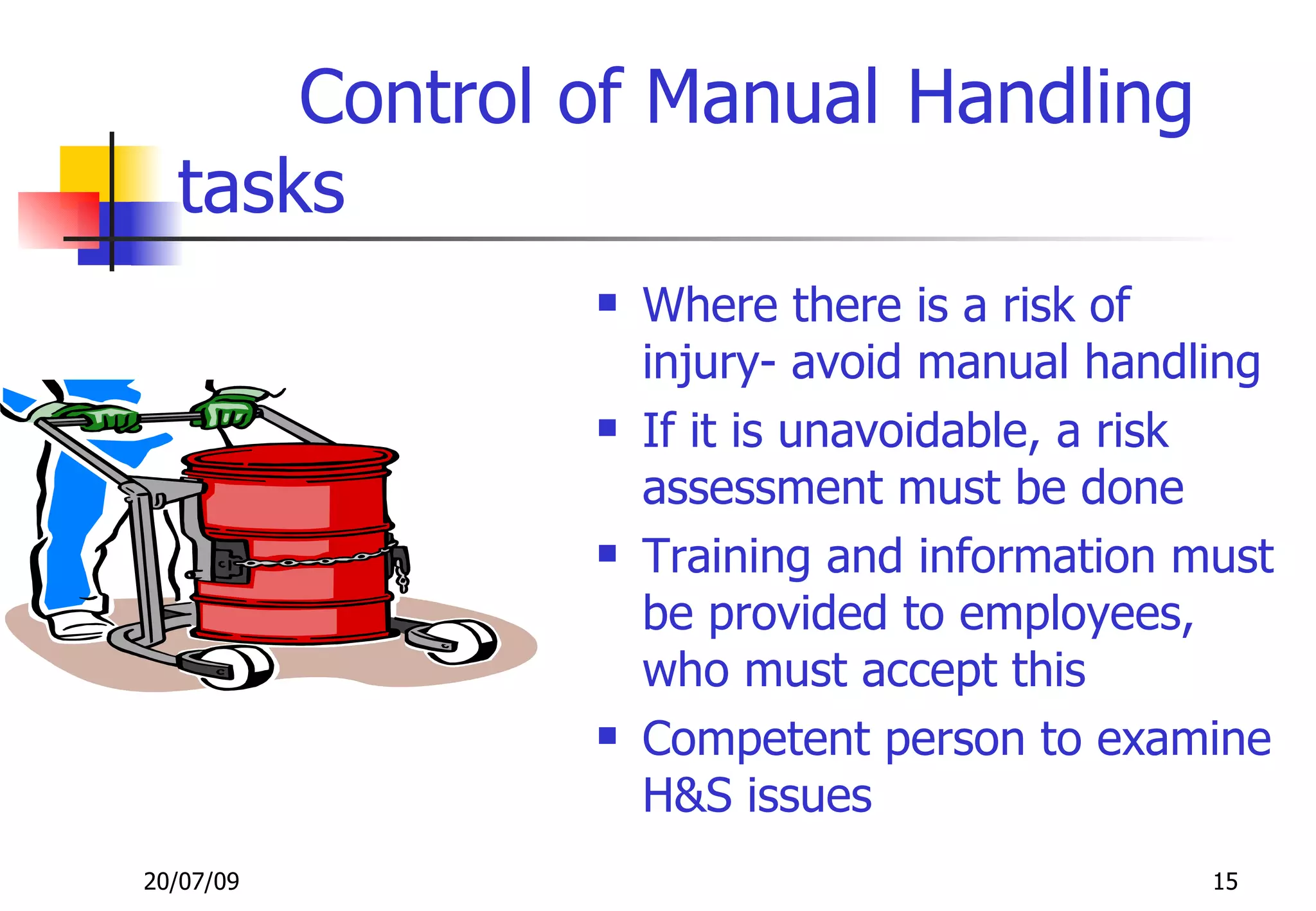 Control of Manual Handling tasks

- Where there is a risk of injury- avoid manual handling
- If it is unavoidable, a risk assessment must be done
- Training and information must be provided to employees, who must accept this
- Competent person to examine H&S issues

20/07/09

15